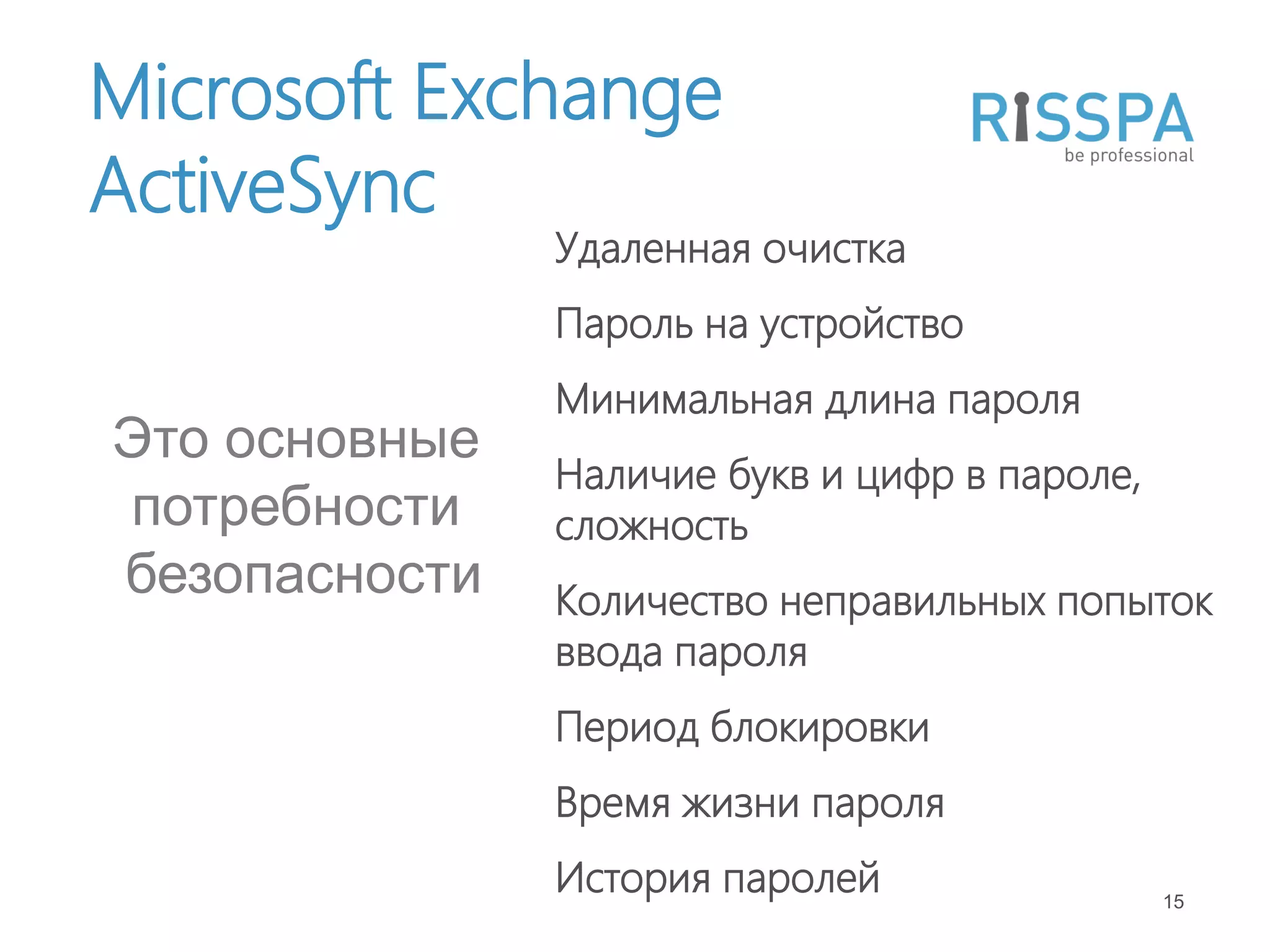 Microsoft Exchange ActiveSync

RISSPA
be professional

Это основные потребности безопасности

Удаленная очистка

Пароль на устройство

Минимальная длина пароля

Наличие букв и цифр в пароле, сложность

Количество неправильных попыток ввода пароля

Период блокировки

Время жизни пароля

История паролей

15